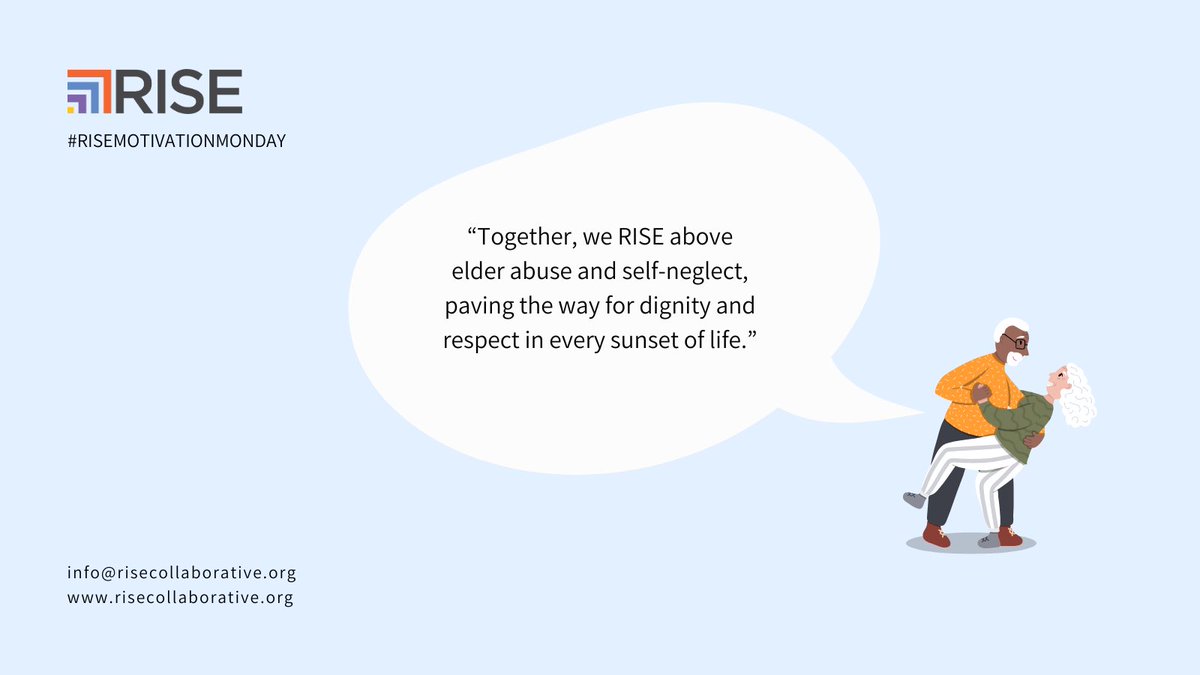 RISE
#RISEMOTIVATIONMONDAY

“Together, we RISE above elder abuse and self-neglect, paving the way for dignity and respect in every sunset of life.”

info@risecollaborative.org
www.risecollaborative.org